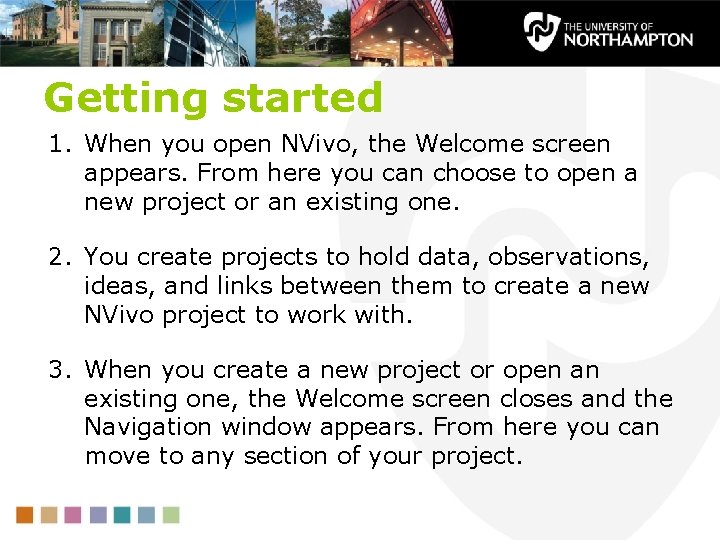 THE UNIVERSITY OF NORTHAMPTON

Getting started

1. When you open NVivo, the Welcome screen appears. From here you can choose to open a new project or an existing one.

2. You create projects to hold data, observations, ideas, and links between them to create a new NVivo project to work with.

3. When you create a new project or open an existing one, the Welcome screen closes and the Navigation window appears. From here you can move to any section of your project.